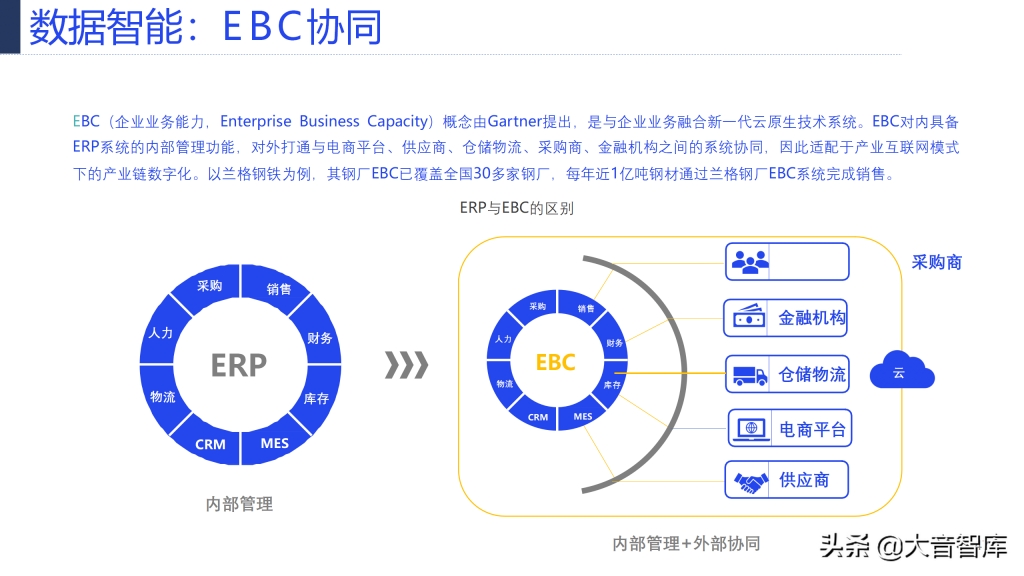 数据智能：EBC协同

EBC（企业业务能力，Enterprise Business Capacity）概念由Gartner提出，是与企业业务融合新一代云原生技术系统。EBC对内具备ERP系统的内部管理功能，对外打通与电商平台、供应商、仓储物流、采购商、金融机构之间的系统协同，因此适配于产业互联网模式下的产业链数字化。以兰格钢铁为例，其钢厂EBC已覆盖全国30多家钢厂，每年近1亿吨钢材通过兰格钢厂EBC系统完成销售。

ERP与EBC的区别

采购
销售
财务
库存
MES
CRM
物流
人力
ERP

内部管理

采购
销售
财务
库存
MES
CRM
物流
人力
EBC

采购商
金融机构
仓储物流
电商平台
供应商
云

内部管理+外部协同

头条 @大音智库